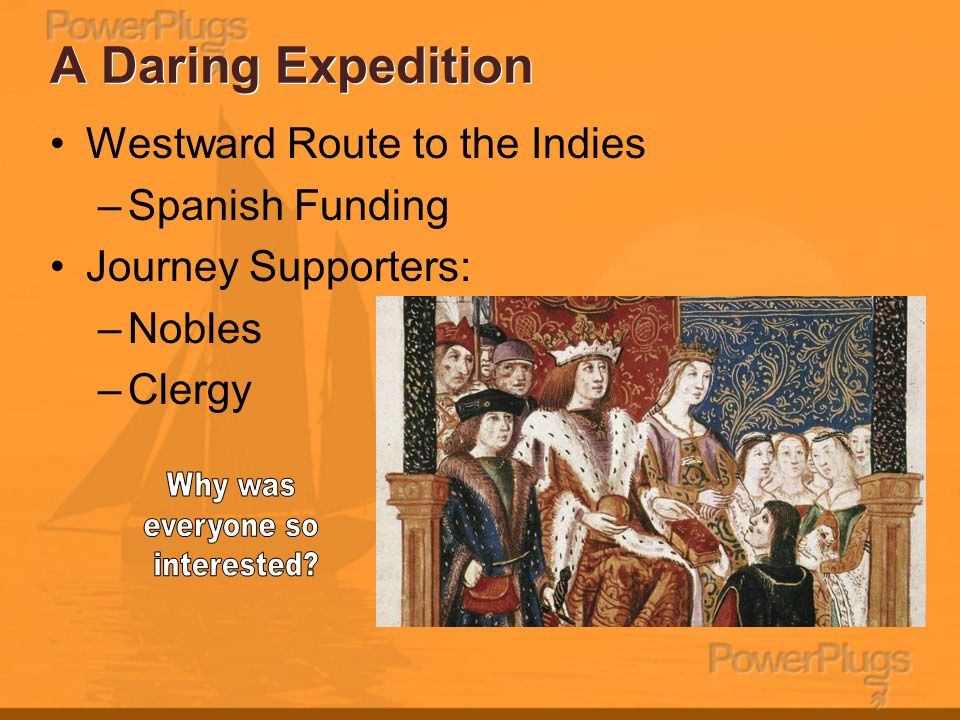 PowerPlugs

A Daring Expedition

• Westward Route to the Indies
  – Spanish Funding
• Journey Supporters:
  – Nobles
  – Clergy

Why was everyone so interested?

PowerPlugs